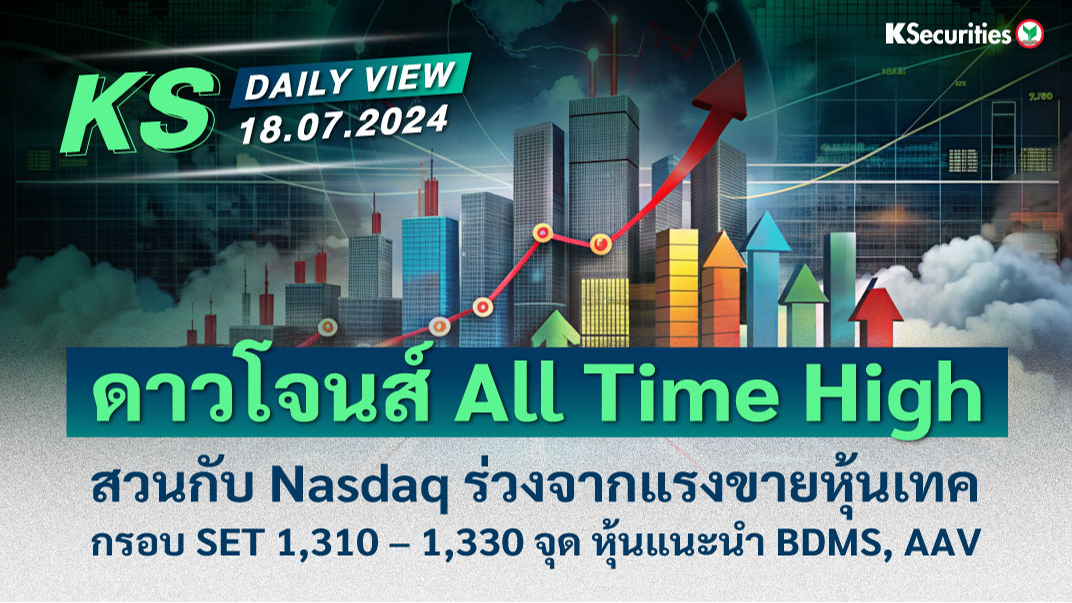 KSecurities

KS DAILY VIEW 18.07.2024

ดาวโจนส์ All Time High

สวนกับ Nasdaq ร่วงจากแรงขายหุ้นเทค
กรอบ SET 1,310 – 1,330 จุด หุ้นแนะนำ BDMS, AAV